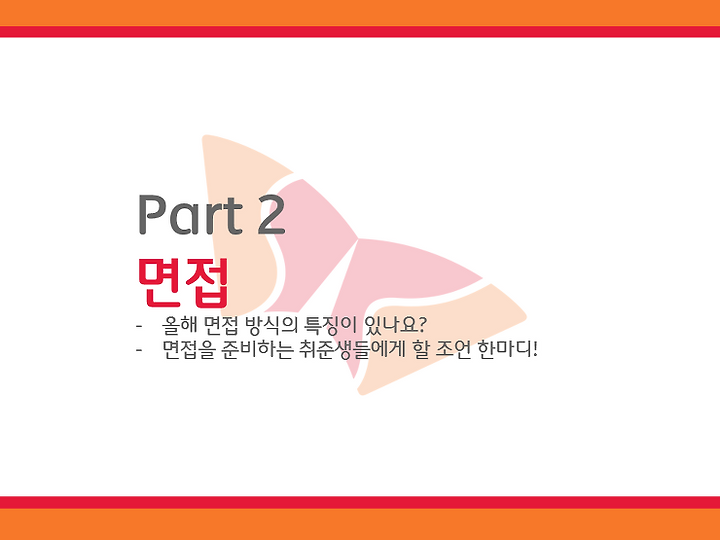 Part 2
면접

- 올해 면접 방식의 특징이 있나요?
- 면접을 준비하는 취준생들에게 할 조언 한마디!